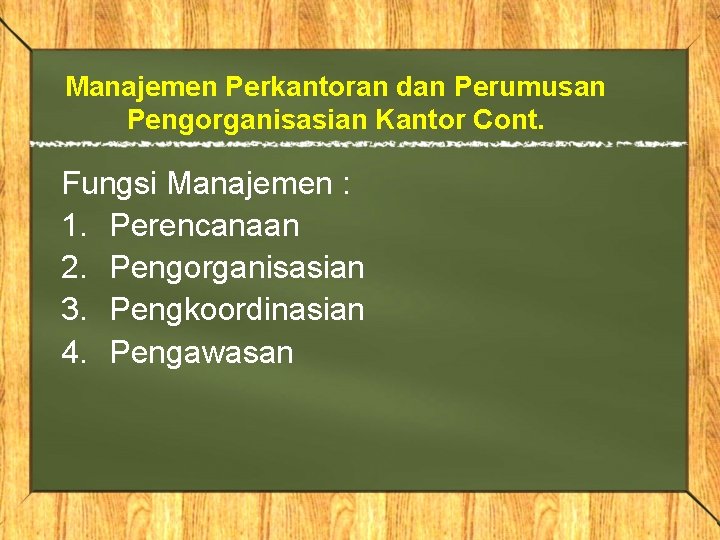 Manajemen Perkantoran dan Perumusan Pengorganisasian Kantor Cont.

Fungsi Manajemen :
1. Perencanaan
2. Pengorganisasian
3. Pengkoordinasian
4. Pengawasan